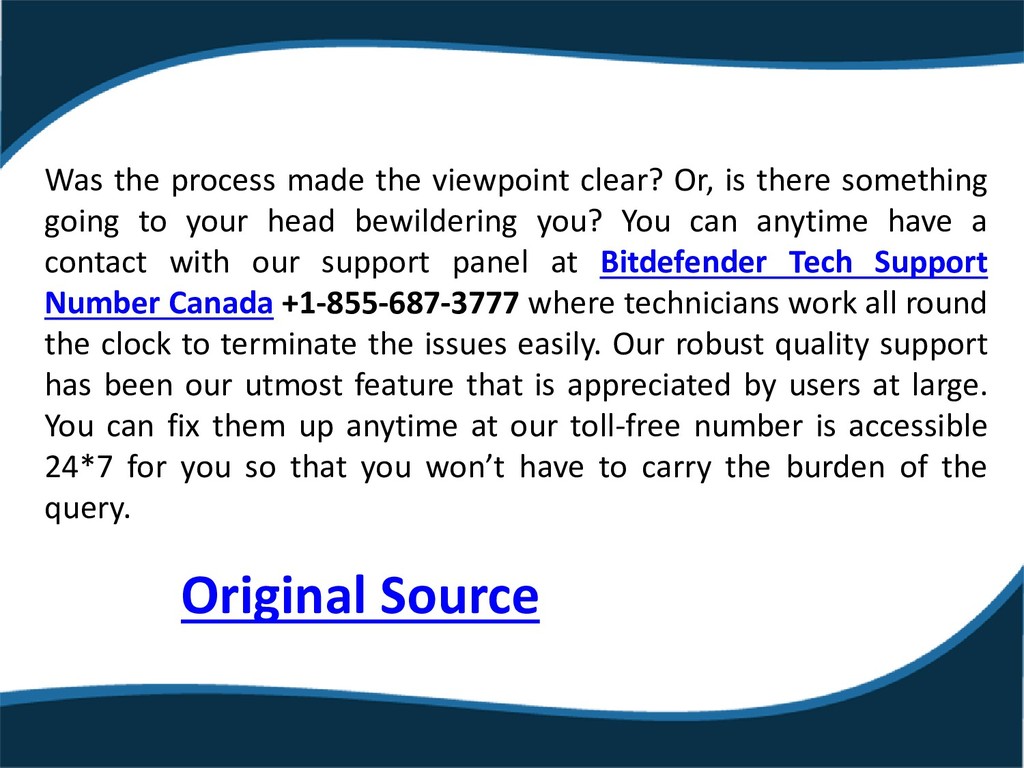 Was the process made the viewpoint clear? Or, is there something going to your head bewildering you? You can anytime have a contact with our support panel at Bitdefender Tech Support Number Canada +1-855-687-3777 where technicians work all round the clock to terminate the issues easily. Our robust quality support has been our utmost feature that is appreciated by users at large. You can fix them up anytime at our toll-free number is accessible 24*7 for you so that you won’t have to carry the burden of the query.

Original Source